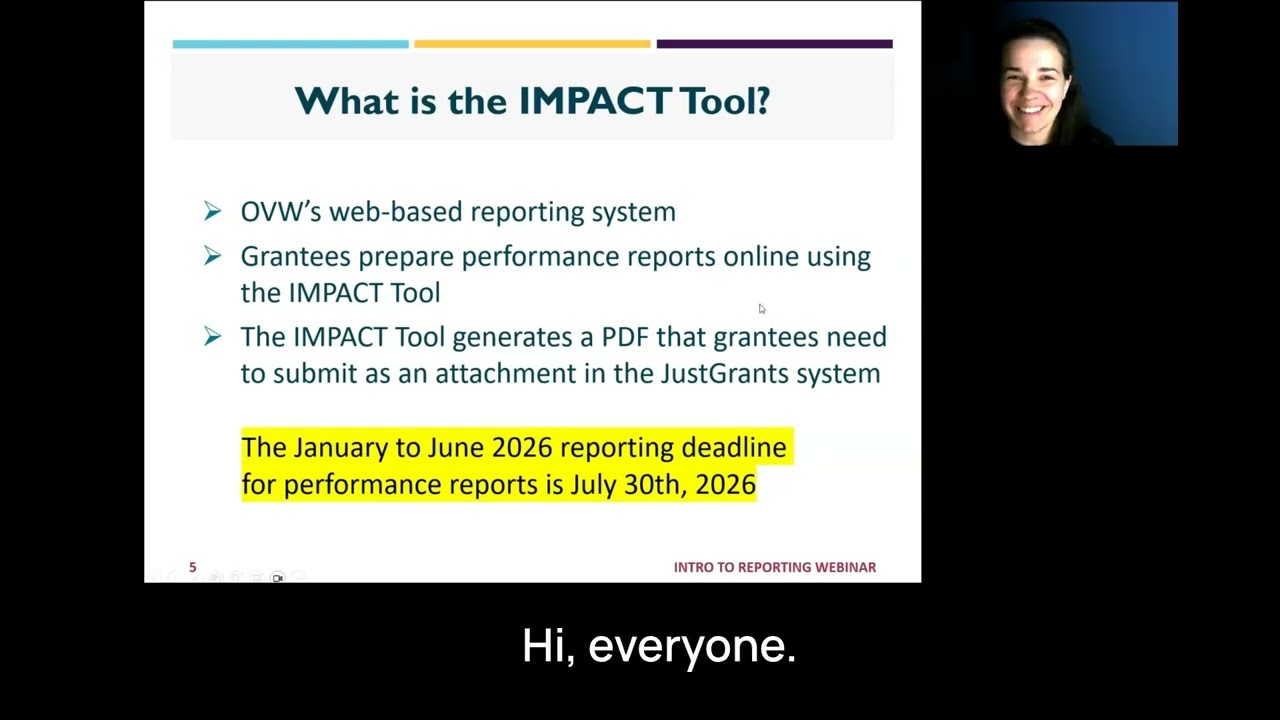 What is the IMPACT Tool?

➢ OVW's web-based reporting system

➢ Grantees prepare performance reports online using the IMPACT Tool

➢ The IMPACT Tool generates a PDF that grantees need to submit as an attachment in the JustGrants system

The January to June 2026 reporting deadline for performance reports is July 30th, 2026

5

INTRO TO REPORTING WEBINAR

Hi, everyone.